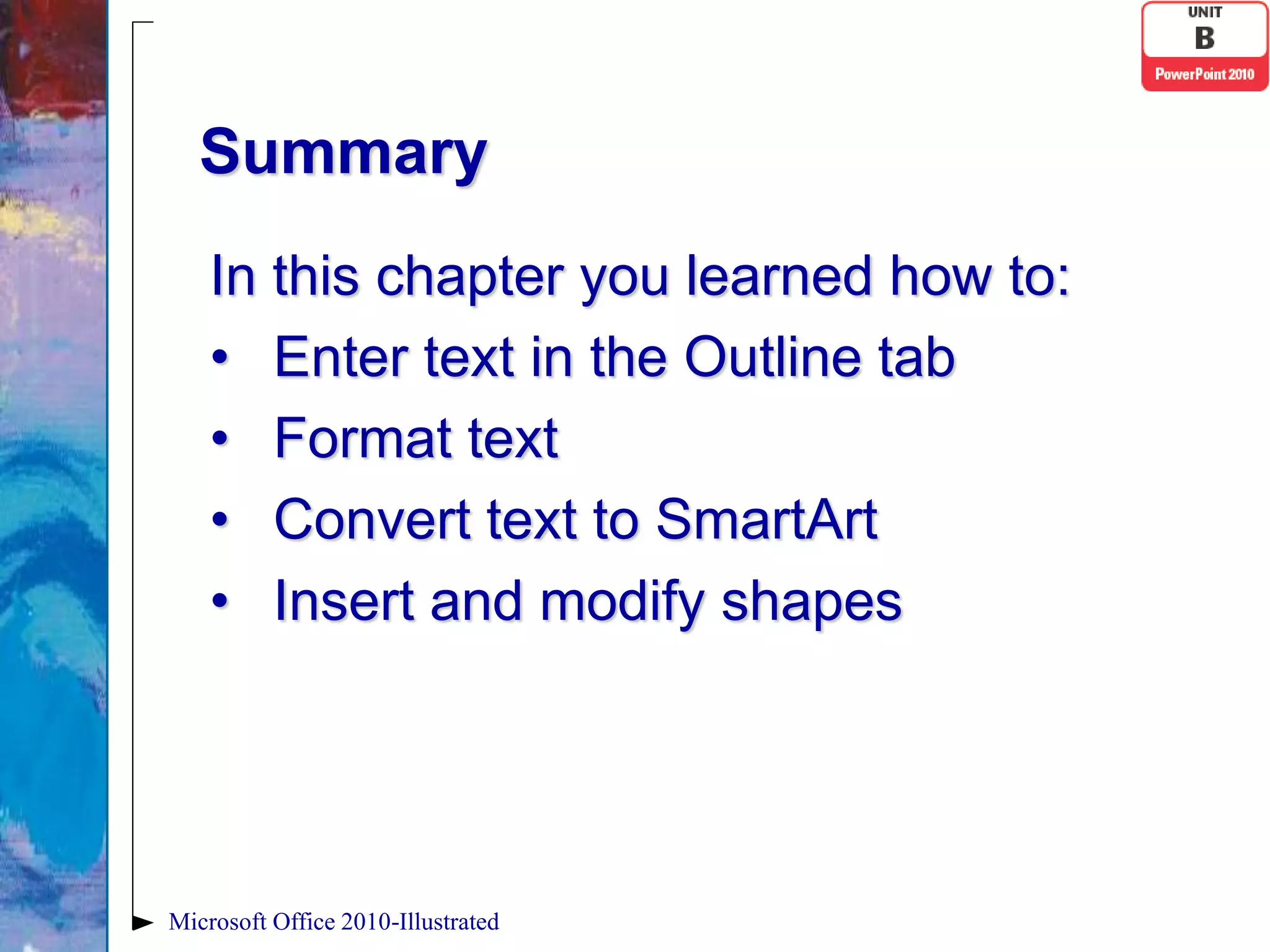 UNIT
B
PowerPoint 2010

Summary

In this chapter you learned how to:
• Enter text in the Outline tab
• Format text
• Convert text to SmartArt
• Insert and modify shapes

Microsoft Office 2010-Illustrated